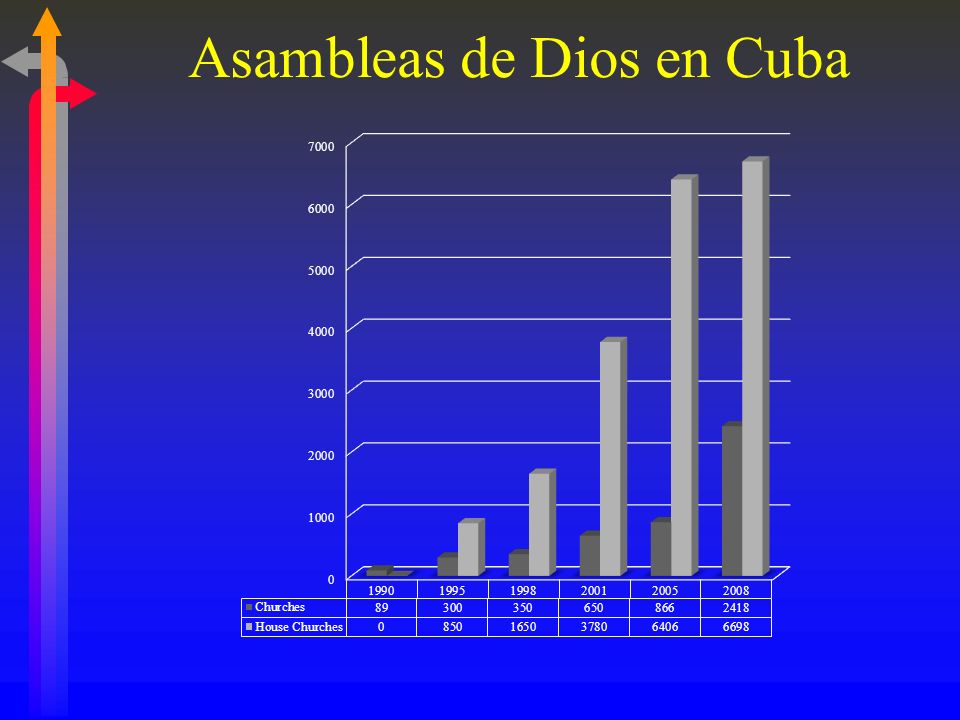 Asambleas de Dios en Cuba

7000
6000
5000
4000
3000
2000
1000
0

| | 1990 | 1995 | 1998 | 2001 | 2005 | 2008 |
|---|---|---|---|---|---|---|
| Churches | 89 | 300 | 350 | 650 | 866 | 2418 |
| House Churches | 0 | 850 | 1650 | 3780 | 6406 | 6698 |